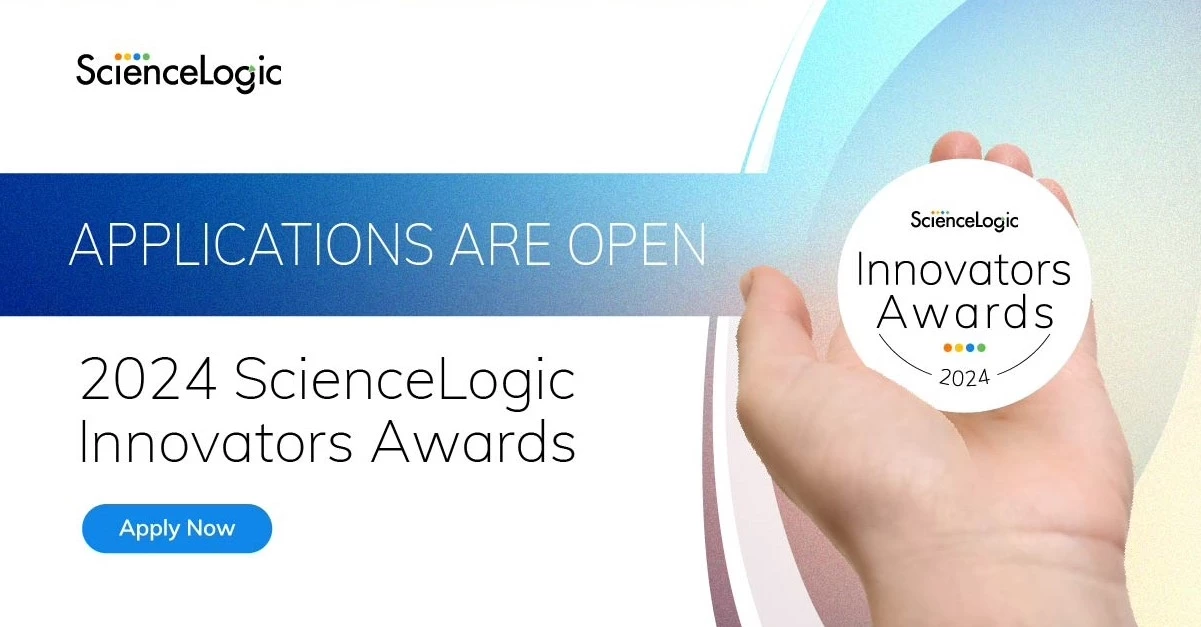 ScienceLogic

APPLICATIONS ARE OPEN

2024 ScienceLogic Innovators Awards

Apply Now

ScienceLogic
Innovators Awards
2024